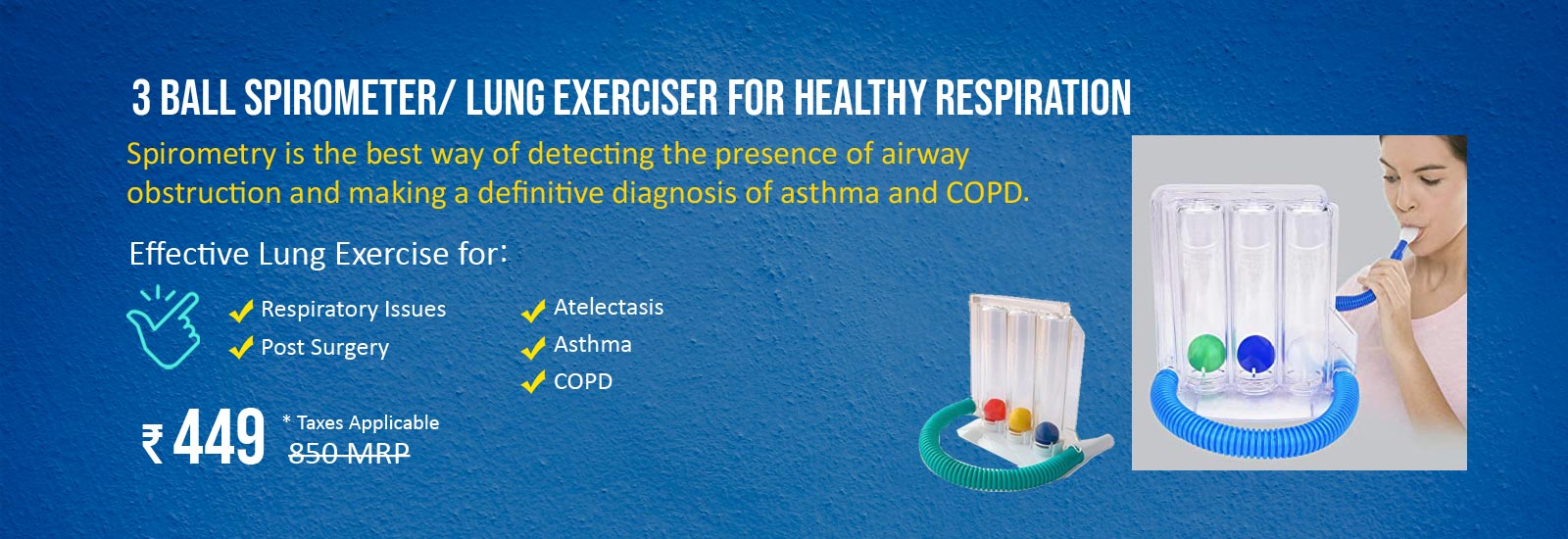 3 BALL SPIROMETER/ LUNG EXERCISER FOR HEALTHY RESPIRATION

Spirometry is the best way of detecting the presence of airway obstruction and making a definitive diagnosis of asthma and COPD.

Effective Lung Exercise for:

Respiratory Issues
Post Surgery

Atelectasis
Asthma
COPD

₹ 449 * Taxes Applicable
850 MRP